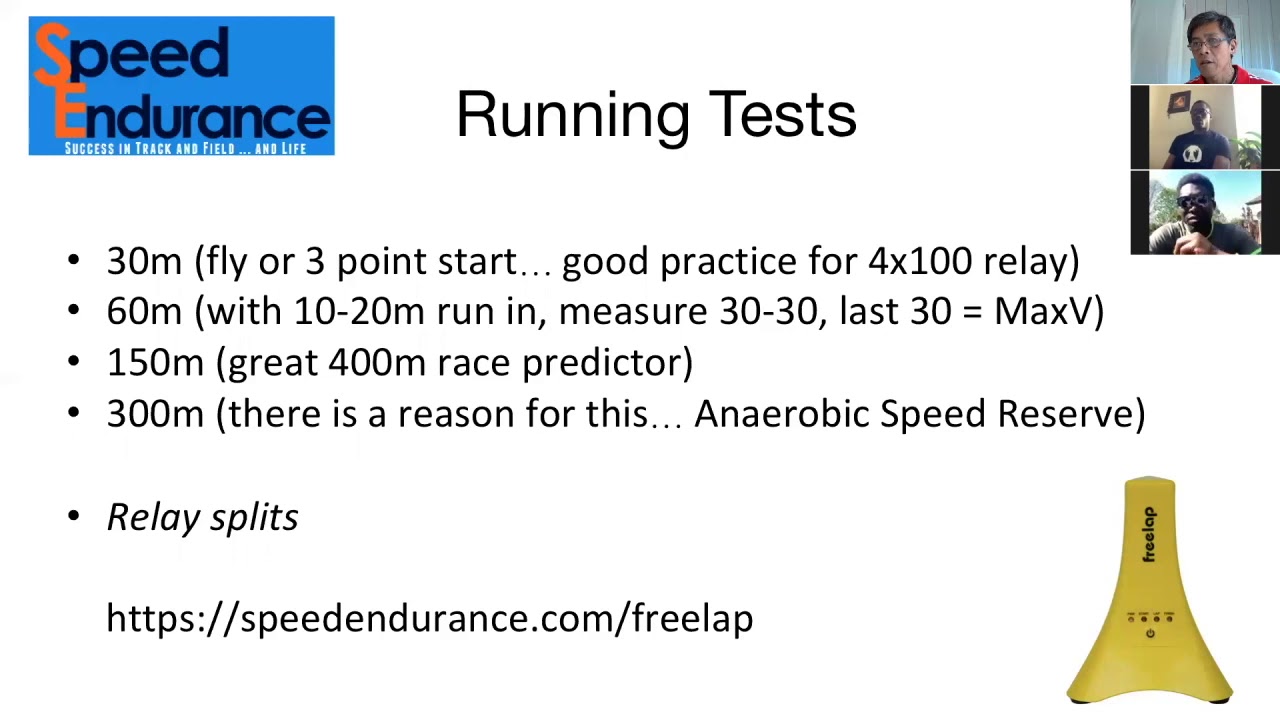 Speed Endurance
SUCCESS IN TRACK AND FIELD ... AND LIFE

Running Tests

• 30m (fly or 3 point start… good practice for 4x100 relay)
• 60m (with 10-20m run in, measure 30-30, last 30 = MaxV)
• 150m (great 400m race predictor)
• 300m (there is a reason for this… Anaerobic Speed Reserve)

• Relay splits

https://speedendurance.com/freelap

freelap